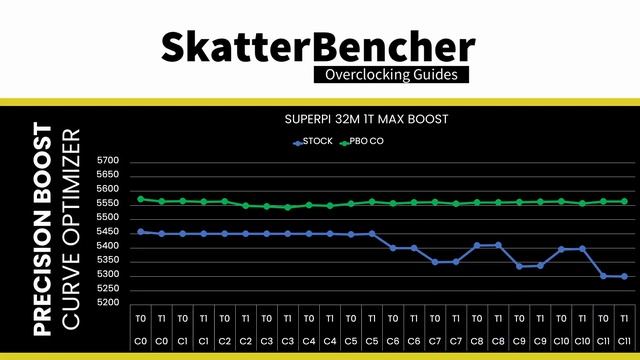 SkatterBencher
Overclocking Guides

PRECISION BOOST
CURVE OPTIMIZER

SUPERPI 32M 1T MAX BOOST

STOCK PBO CO

5700
5650
5600
5550
5500
5450
5400
5350
5300
5250
5200

| T0 | T1 | T0 | T1 | T0 | T1 | T0 | T1 | T0 | T1 | T0 | T1 | T0 | T1 | T0 | T1 | T0 | T1 | T0 | T1 | T0 | T1 | T0 | T1 |
|---|---|---|---|---|---|---|---|---|---|---|---|---|---|---|---|---|---|---|---|---|---|---|---|
| C0 | C0 | C1 | C1 | C2 | C2 | C3 | C3 | C4 | C4 | C5 | C5 | C6 | C6 | C7 | C7 | C8 | C8 | C9 | C9 | C10 | C10 | C11 | C11 |